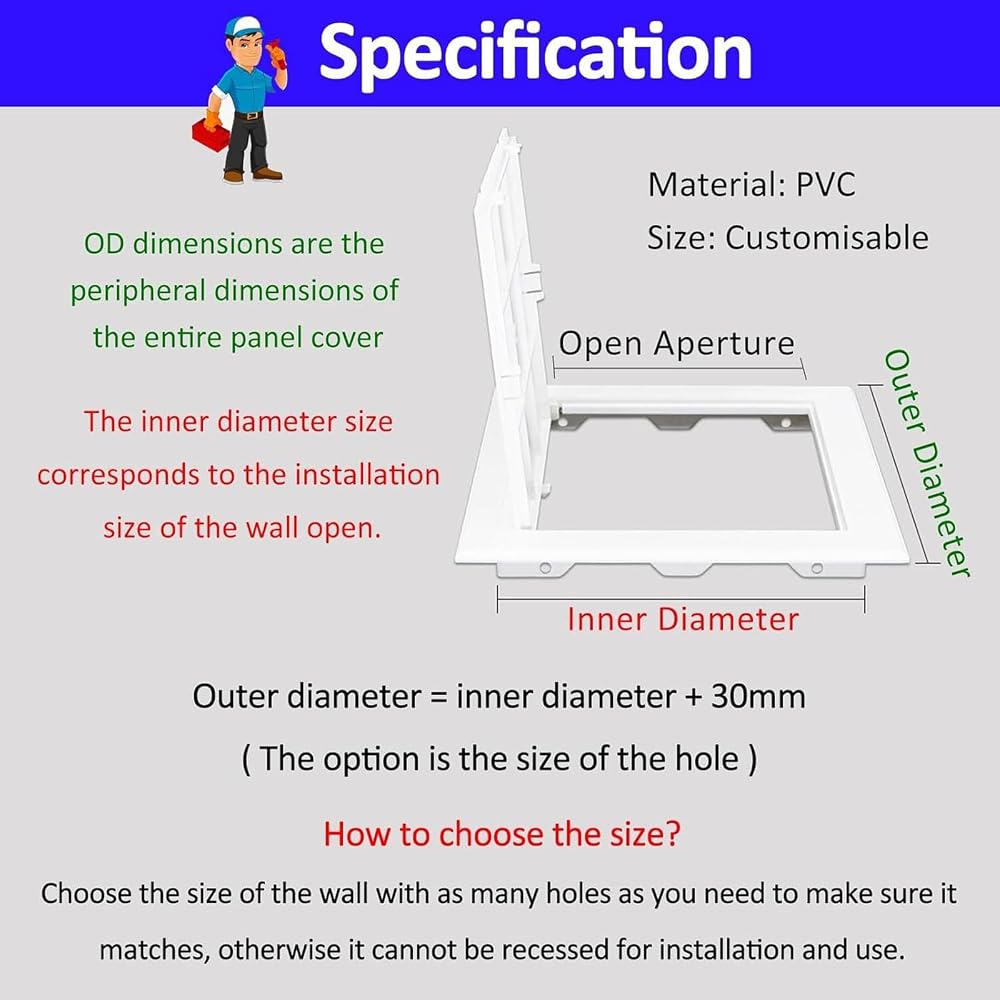 Specification

Material: PVC
Size: Customisable

OD dimensions are the peripheral dimensions of the entire panel cover

The inner diameter size corresponds to the installation size of the wall open.

Open Aperture

Outer Diameter

Inner Diameter

Outer diameter = inner diameter + 30mm

( The option is the size of the hole )

How to choose the size?

Choose the size of the wall with as many holes as you need to make sure it matches, otherwise it cannot be recessed for installation and use.